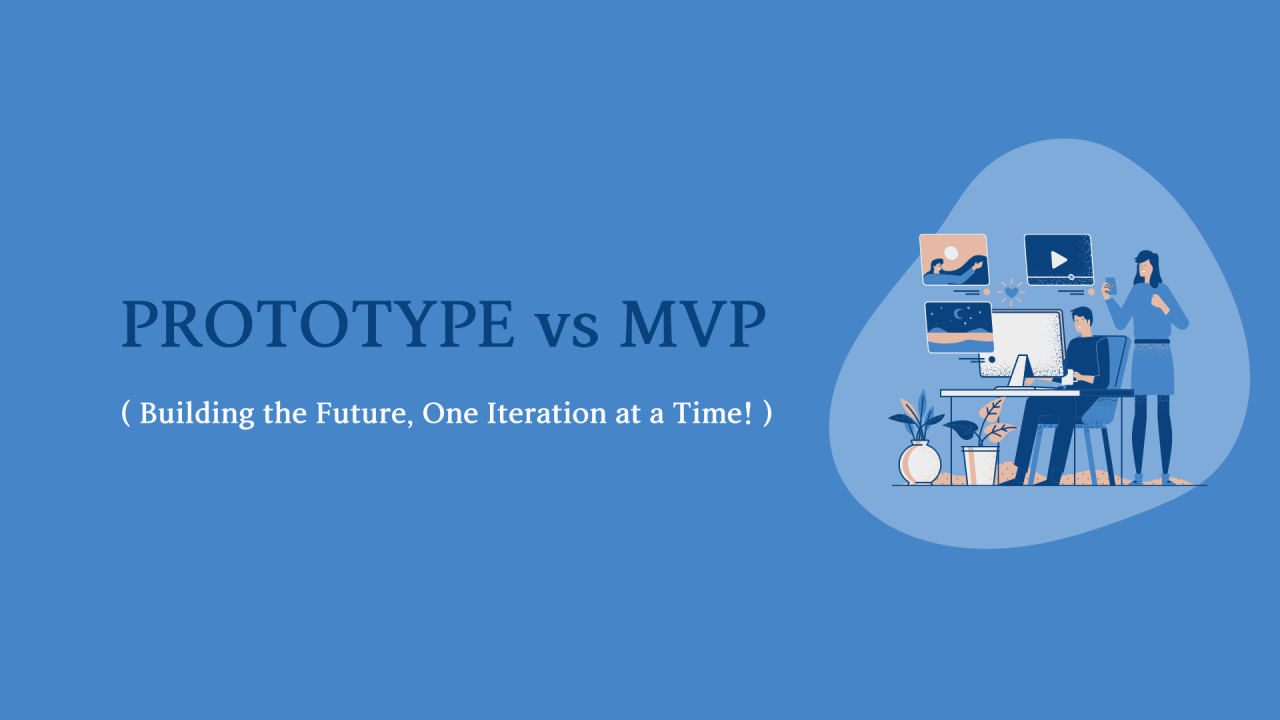 PROTOTYPE vs MVP

( Building the Future, One Iteration at a Time! )